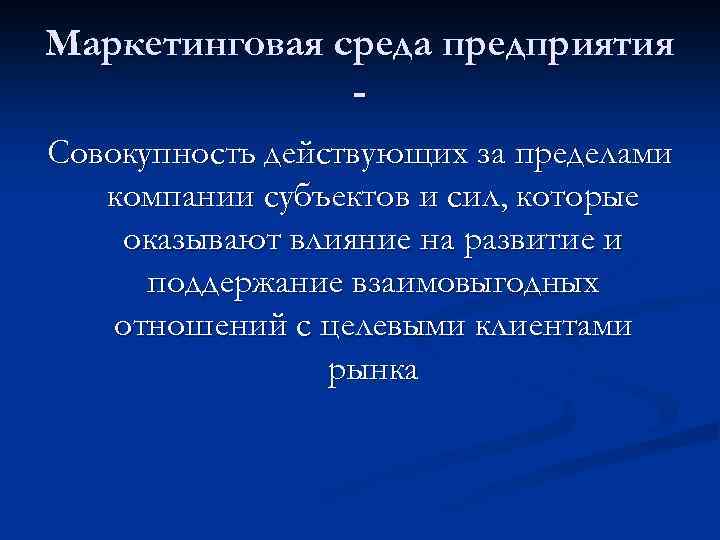 Маркетинговая среда предприятия -

Совокупность действующих за пределами компании субъектов и сил, которые оказывают влияние на развитие и поддержание взаимовыгодных отношений с целевыми клиентами рынка